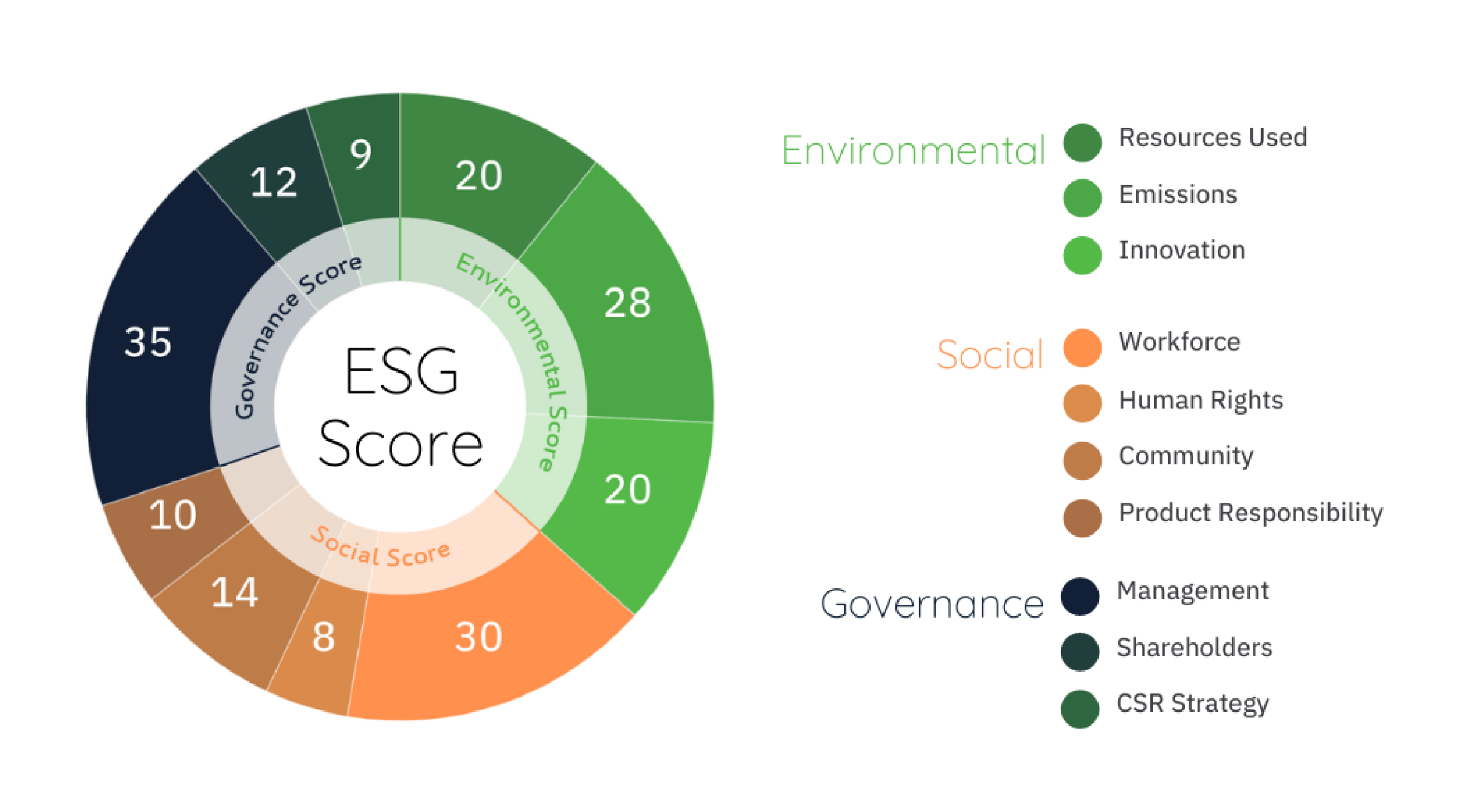 ESG Score

Environmental Score
Social Score
Governance Score

20
28
20
30
8
14
10
35
12
9

Environmental
Resources Used
Emissions
Innovation

Social
Workforce
Human Rights
Community
Product Responsibility

Governance
Management
Shareholders
CSR Strategy